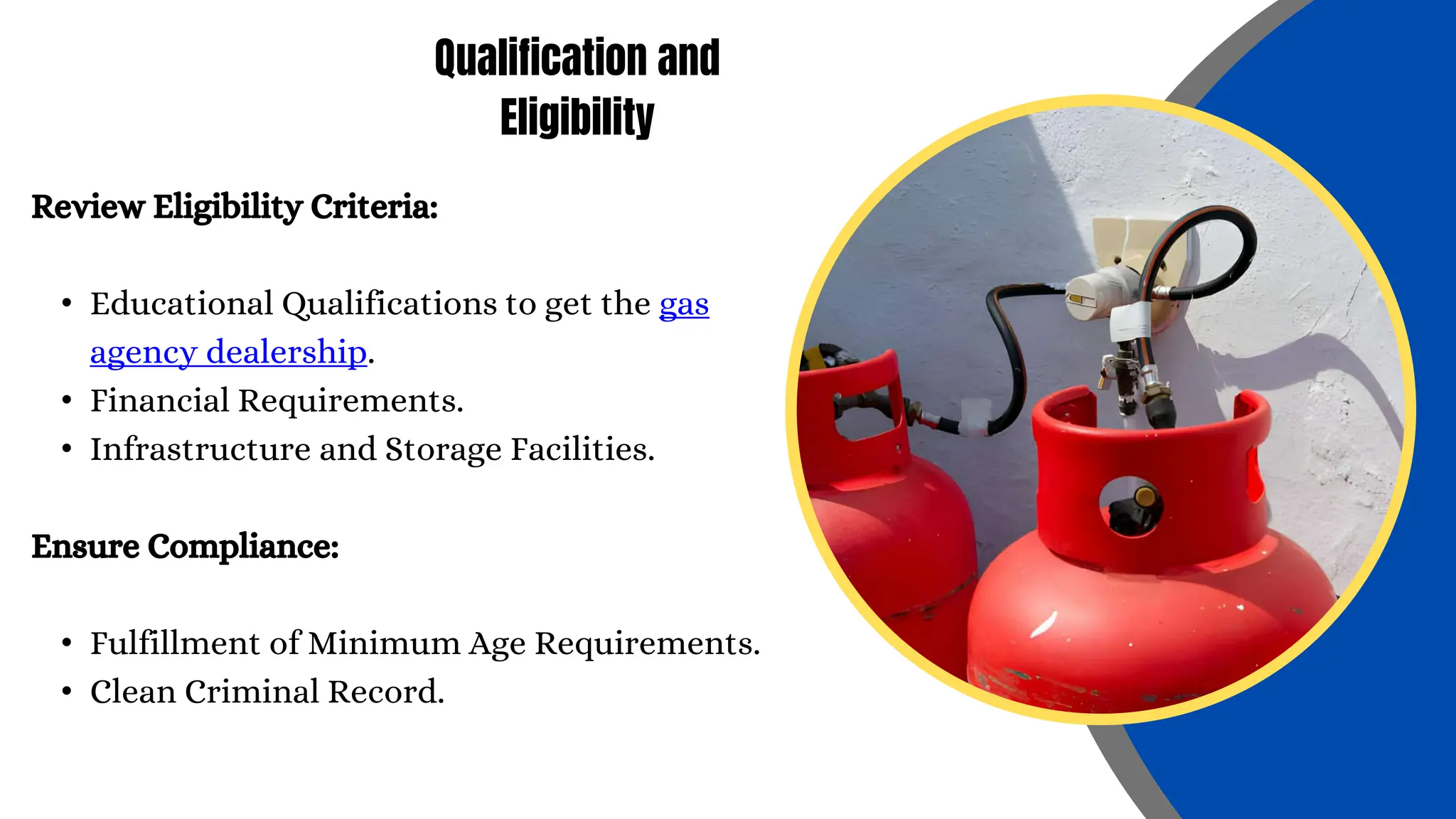 Qualification and Eligibility

Review Eligibility Criteria:

• Educational Qualifications to get the gas agency dealership.
• Financial Requirements.
• Infrastructure and Storage Facilities.

Ensure Compliance:

• Fulfillment of Minimum Age Requirements.
• Clean Criminal Record.